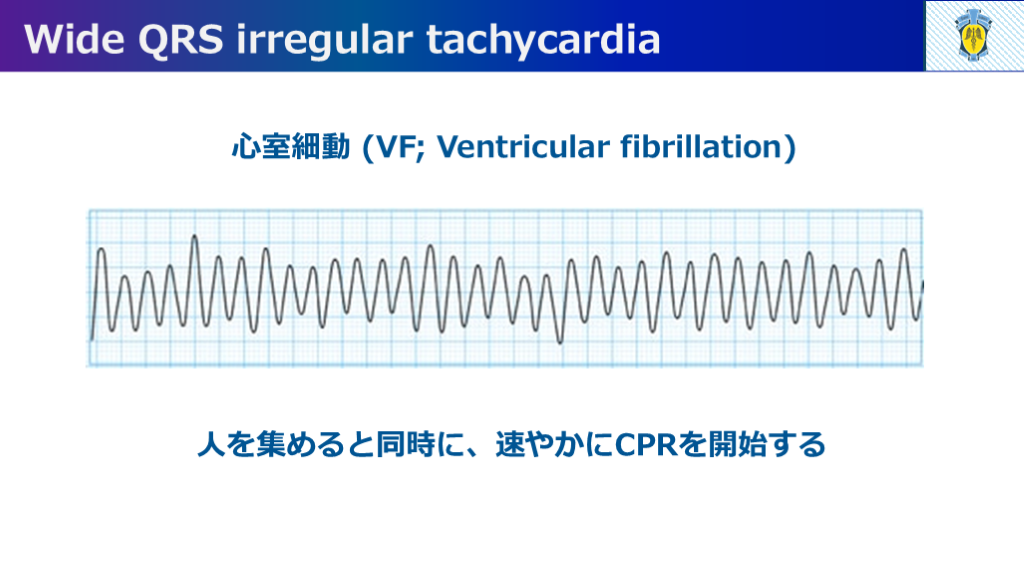 Wide QRS irregular tachycardia

心室細動 (VF; Ventricular fibrillation)

人を集めると同時に、速やかにCPRを開始する